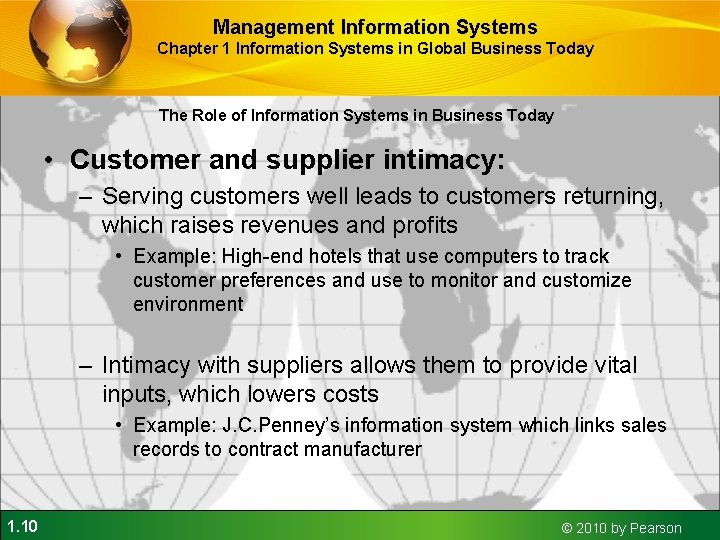 Management Information Systems
Chapter 1 Information Systems in Global Business Today

The Role of Information Systems in Business Today

• Customer and supplier intimacy:
– Serving customers well leads to customers returning, which raises revenues and profits
• Example: High-end hotels that use computers to track customer preferences and use to monitor and customize environment

– Intimacy with suppliers allows them to provide vital inputs, which lowers costs
• Example: J.C.Penney's information system which links sales records to contract manufacturer

1.10

© 2010 by Pearson